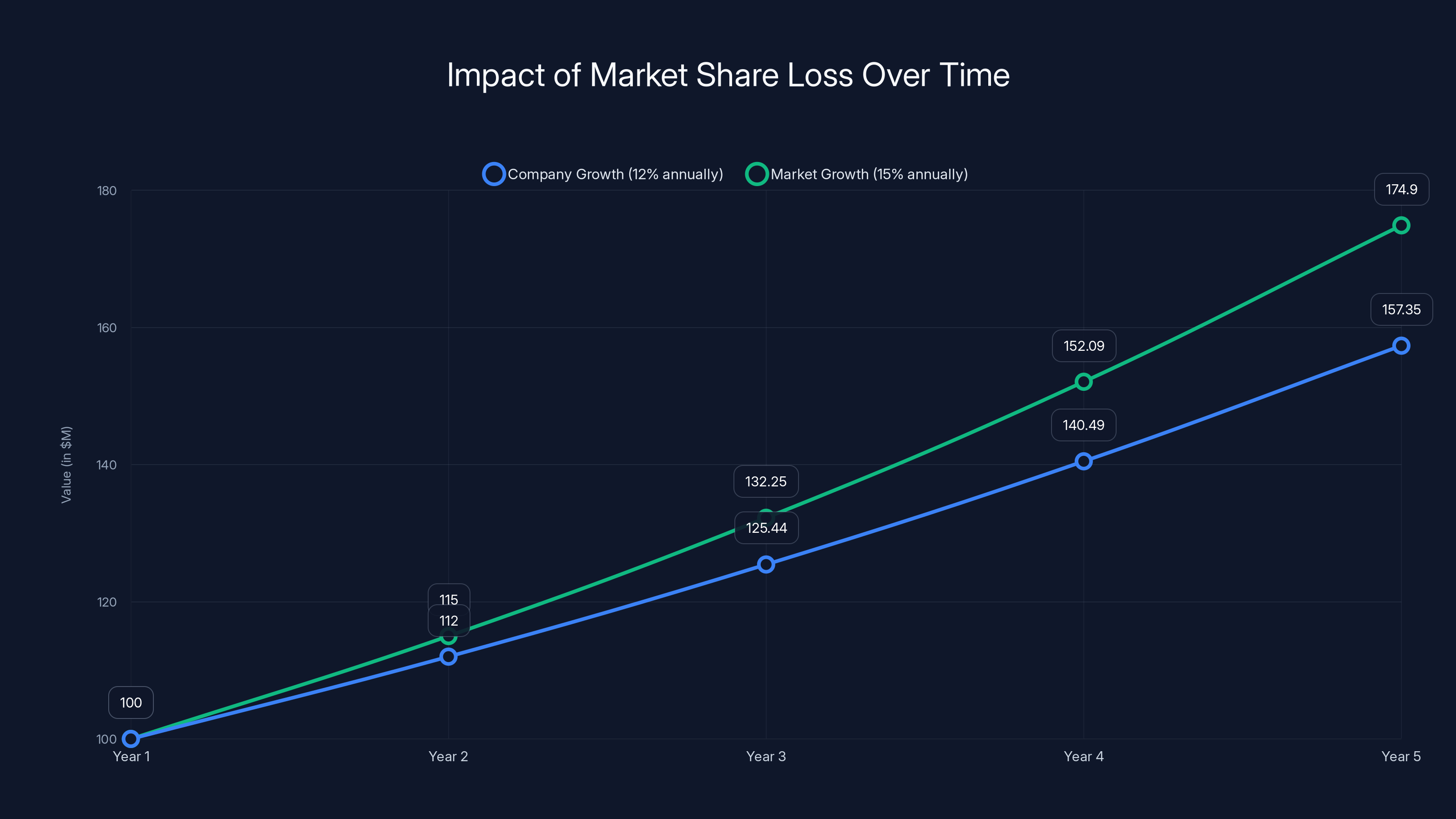 Impact of Market Share Loss Over Time

Company Growth (12% annually) Market Growth (15% annually)

Value (in $M)

180
160
140
120
100

174.9
157.35
152.09
140.49
132.25
125.44
115
112
100

Year 1
Year 2
Year 3
Year 4
Year 5